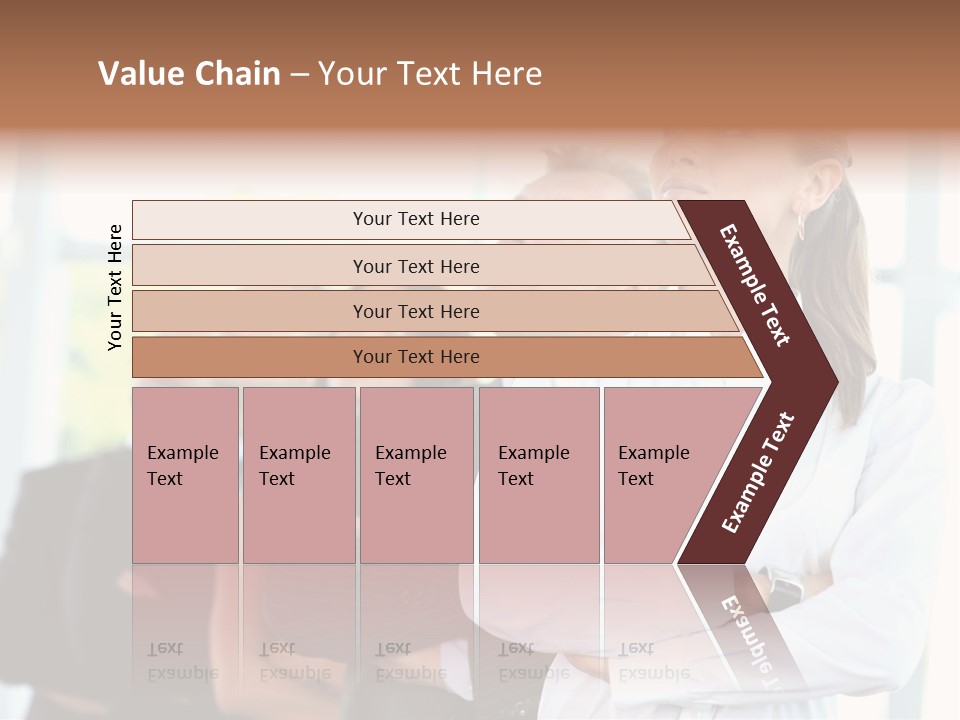 Value Chain – Your Text Here

Your Text Here

Your Text Here

Your Text Here

Your Text Here

Your Text Here

Example Text

Example Text

Example Text

Example Text

Example Text

Example Text

Example Text